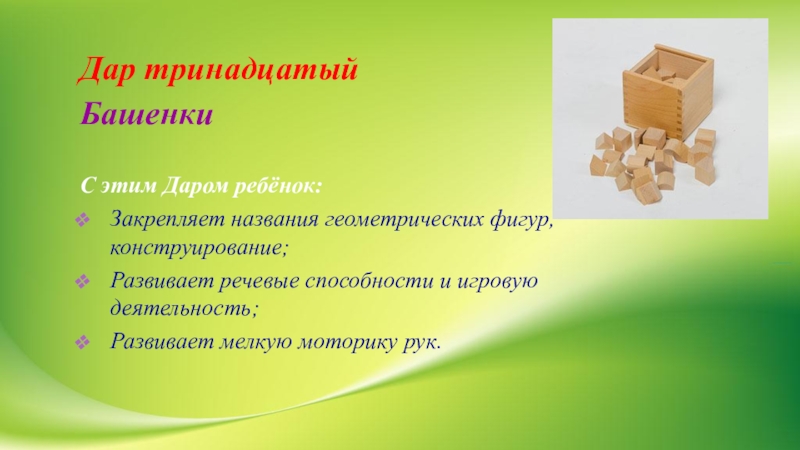 Дар тринадцатый

Башенки

С этим Даром ребёнок:

❖ Закрепляет названия геометрических фигур, конструирование;

❖ Развивает речевые способности и игровую деятельность;

❖ Развивает мелкую моторику рук.